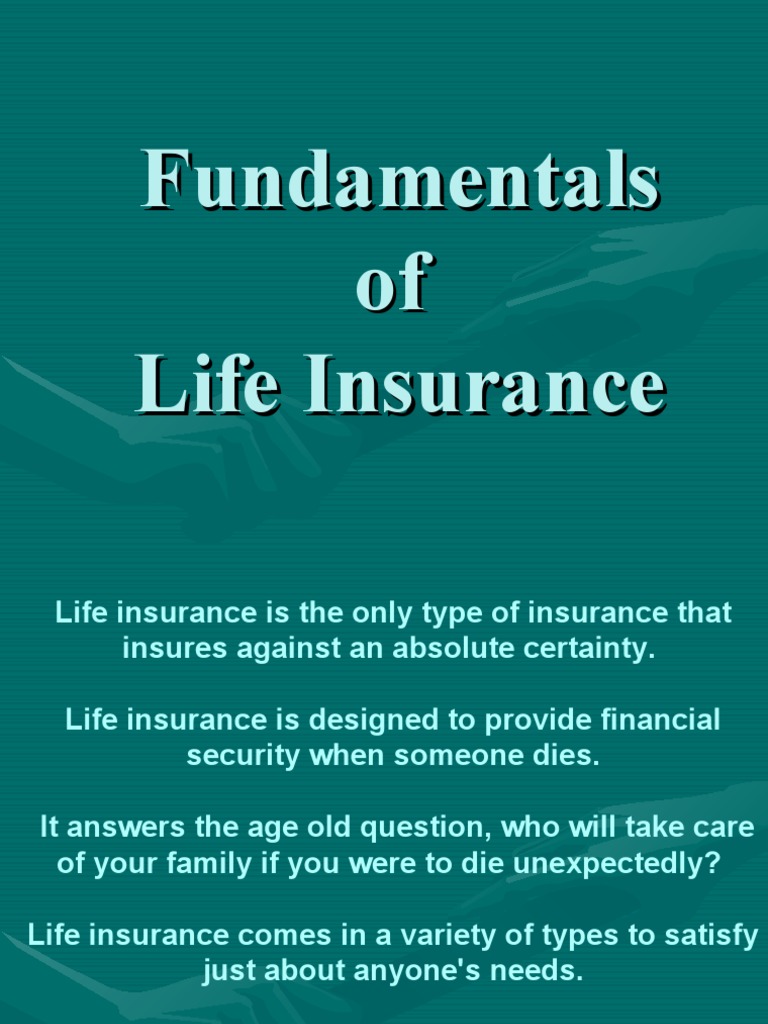 Fundamentals
of
Life Insurance

Life insurance is the only type of insurance that insures against an absolute certainty.

Life insurance is designed to provide financial security when someone dies.

It answers the age old question, who will take care of your family if you were to die unexpectedly?

Life insurance comes in a variety of types to satisfy just about anyone's needs.